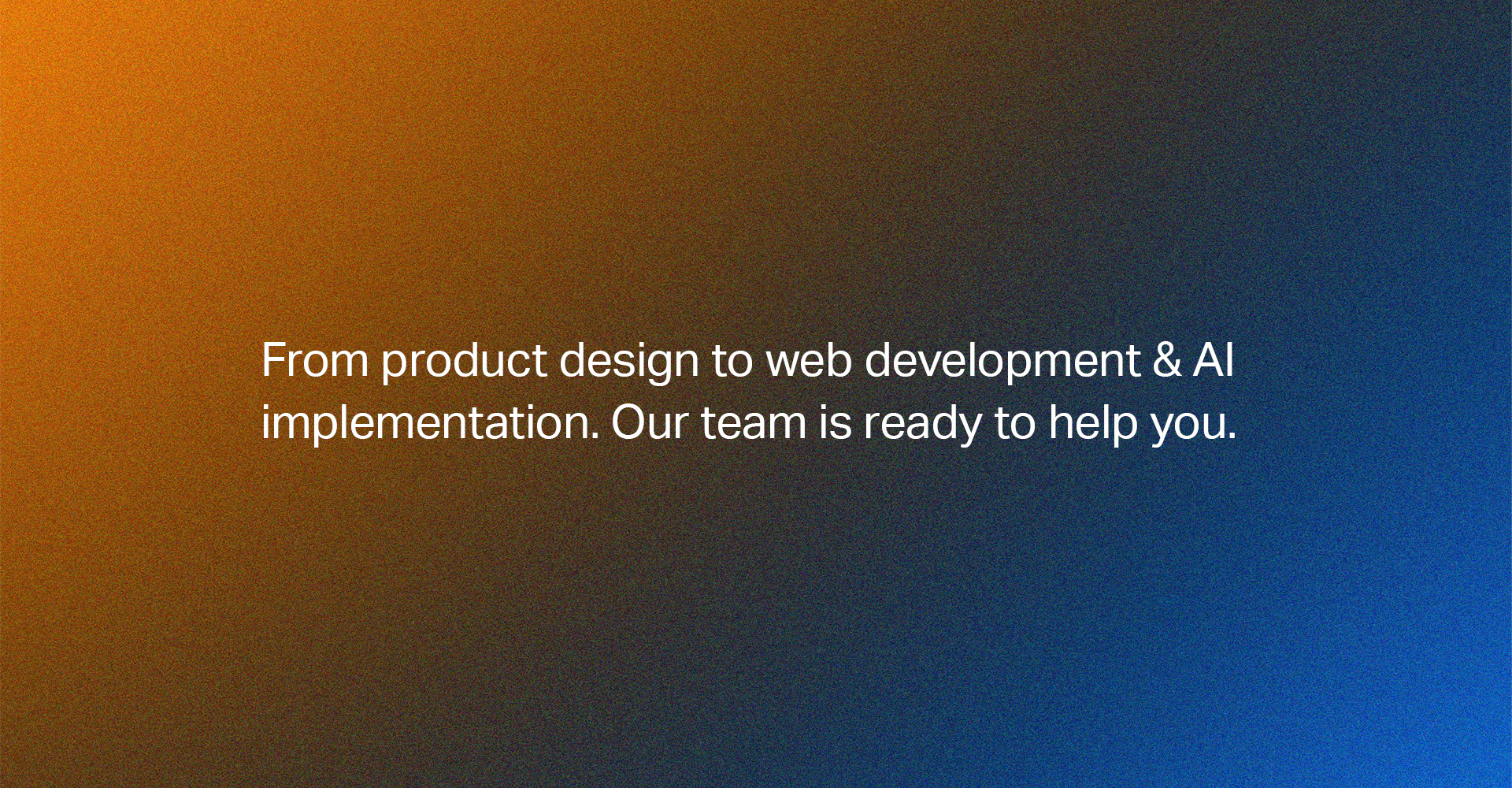 From product design to web development & AI implementation. Our team is ready to help you.